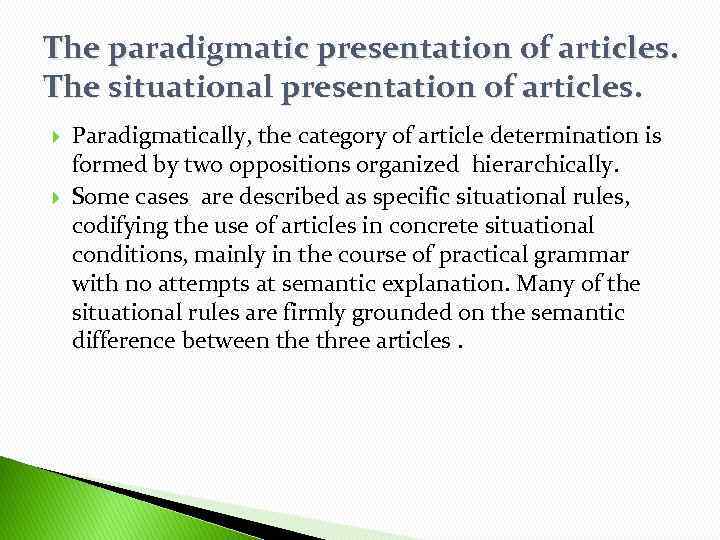 The paradigmatic presentation of articles. The situational presentation of articles.

Paradigmatically, the category of article determination is formed by two oppositions organized hierarchically.

Some cases are described as specific situational rules, codifying the use of articles in concrete situational conditions, mainly in the course of practical grammar with no attempts at semantic explanation. Many of the situational rules are firmly grounded on the semantic difference between the three articles .